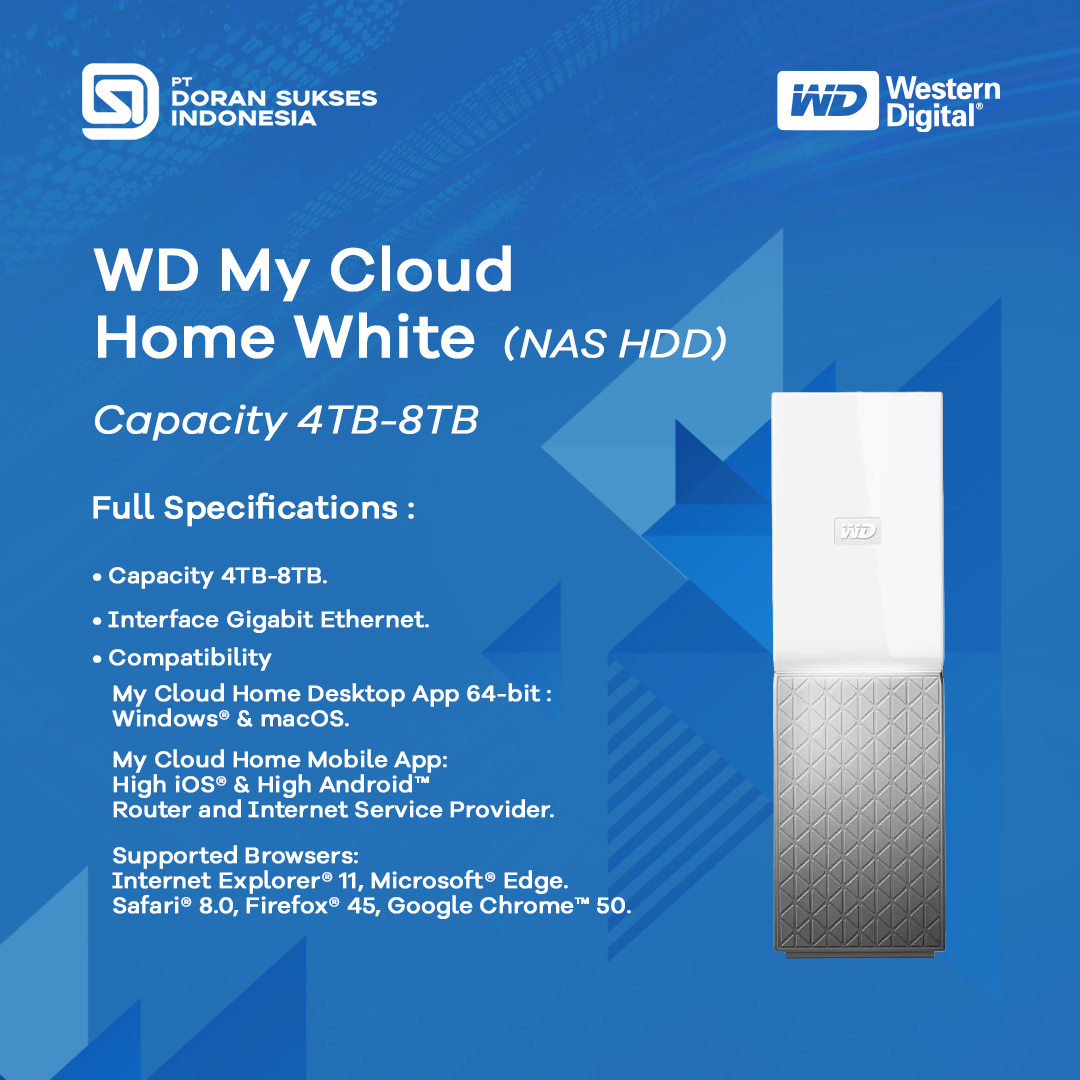 PT DORAN SUKSES INDONESIA

WD Western Digital®

WD My Cloud Home White (NAS HDD)

Capacity 4TB-8TB

Full Specifications :

• Capacity 4TB-8TB.

• Interface Gigabit Ethernet.

• Compatibility

My Cloud Home Desktop App 64-bit : Windows® & macOS.

My Cloud Home Mobile App: High iOS® & High Android™ Router and Internet Service Provider.

Supported Browsers: Internet Explorer® 11, Microsoft® Edge. Safari® 8.0, Firefox® 45, Google Chrome™ 50.

WD